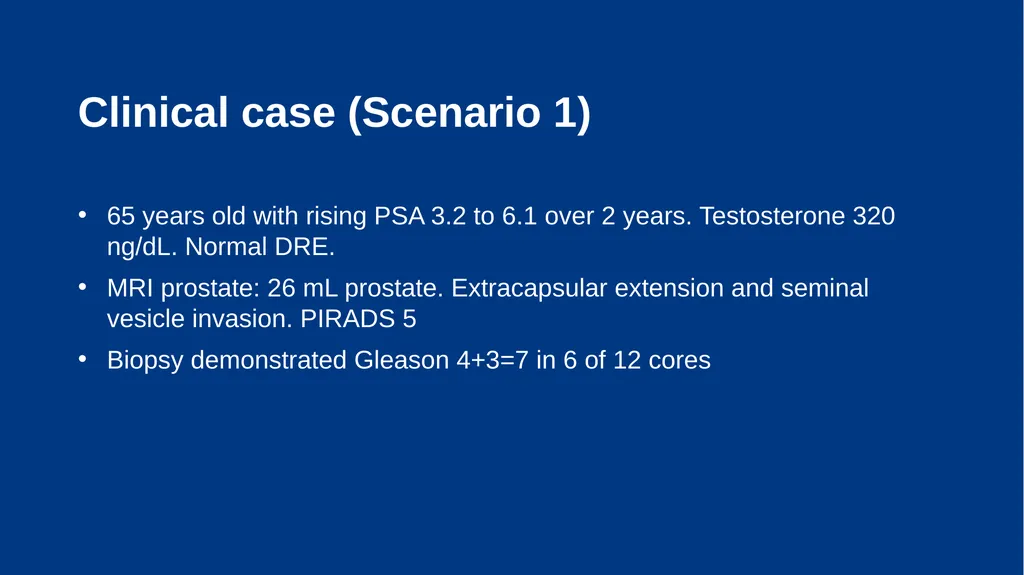 Clinical case (Scenario 1)

• 65 years old with rising PSA 3.2 to 6.1 over 2 years. Testosterone 320 ng/dL. Normal DRE.
• MRI prostate: 26 mL prostate. Extracapsular extension and seminal vesicle invasion. PIRADS 5
• Biopsy demonstrated Gleason 4+3=7 in 6 of 12 cores